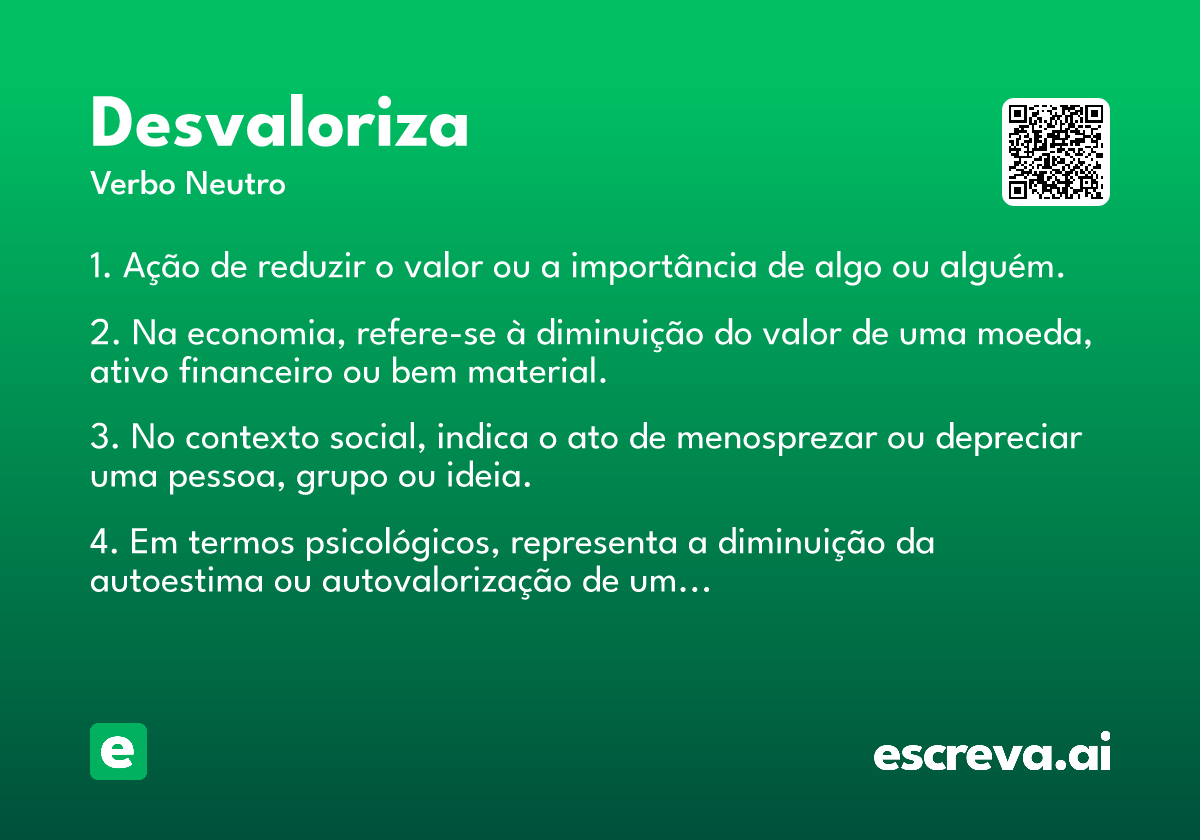 Desvaloriza
Verbo Neutro

1. Ação de reduzir o valor ou a importância de algo ou alguém.

2. Na economia, refere-se à diminuição do valor de uma moeda, ativo financeiro ou bem material.

3. No contexto social, indica o ato de menosprezar ou depreciar uma pessoa, grupo ou ideia.

4. Em termos psicológicos, representa a diminuição da autoestima ou autovalorização de um…

e

escreva.ai